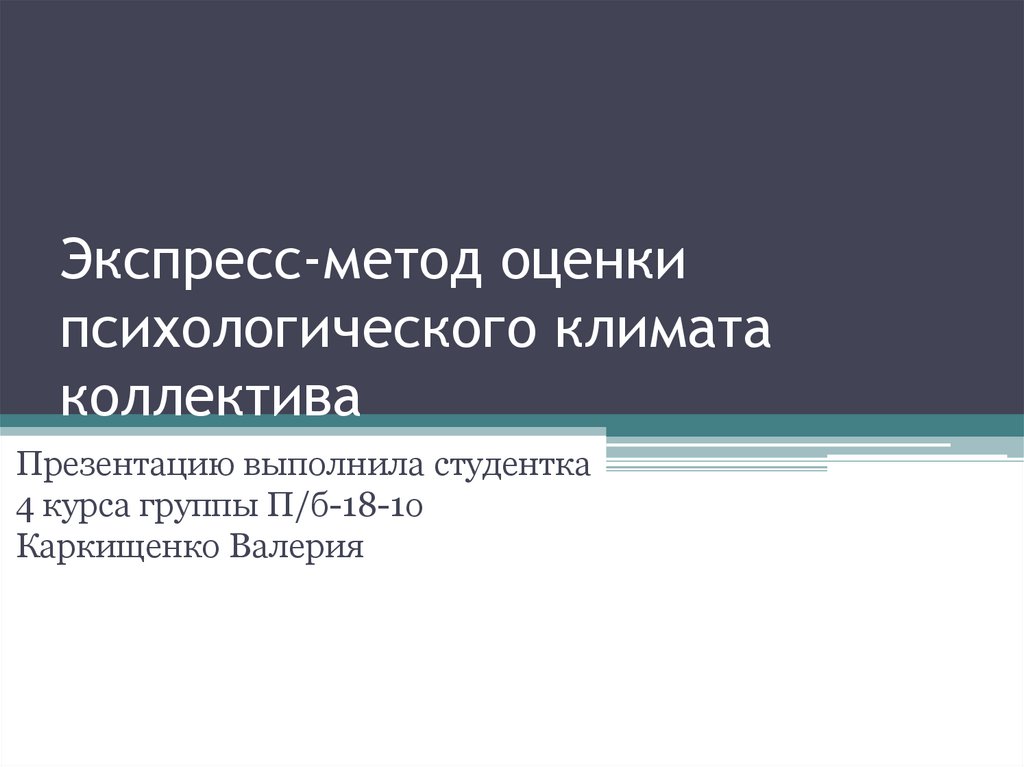 Экспресс-метод оценки психологического климата коллектива

Презентацию выполнила студентка
4 курса группы П/б-18-1о
Каркищенко Валерия